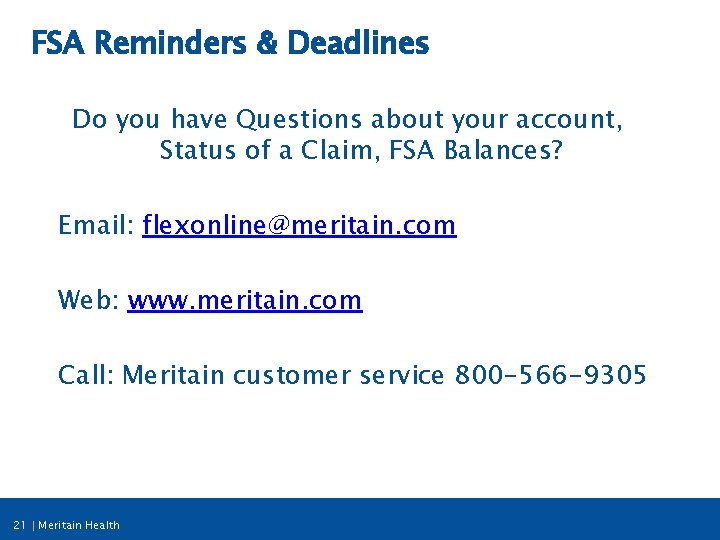 FSA Reminders & Deadlines

Do you have Questions about your account, Status of a Claim, FSA Balances?

Email: flexonline@meritain.com

Web: www.meritain.com

Call: Meritain customer service 800-566-9305

21 | Meritain Health